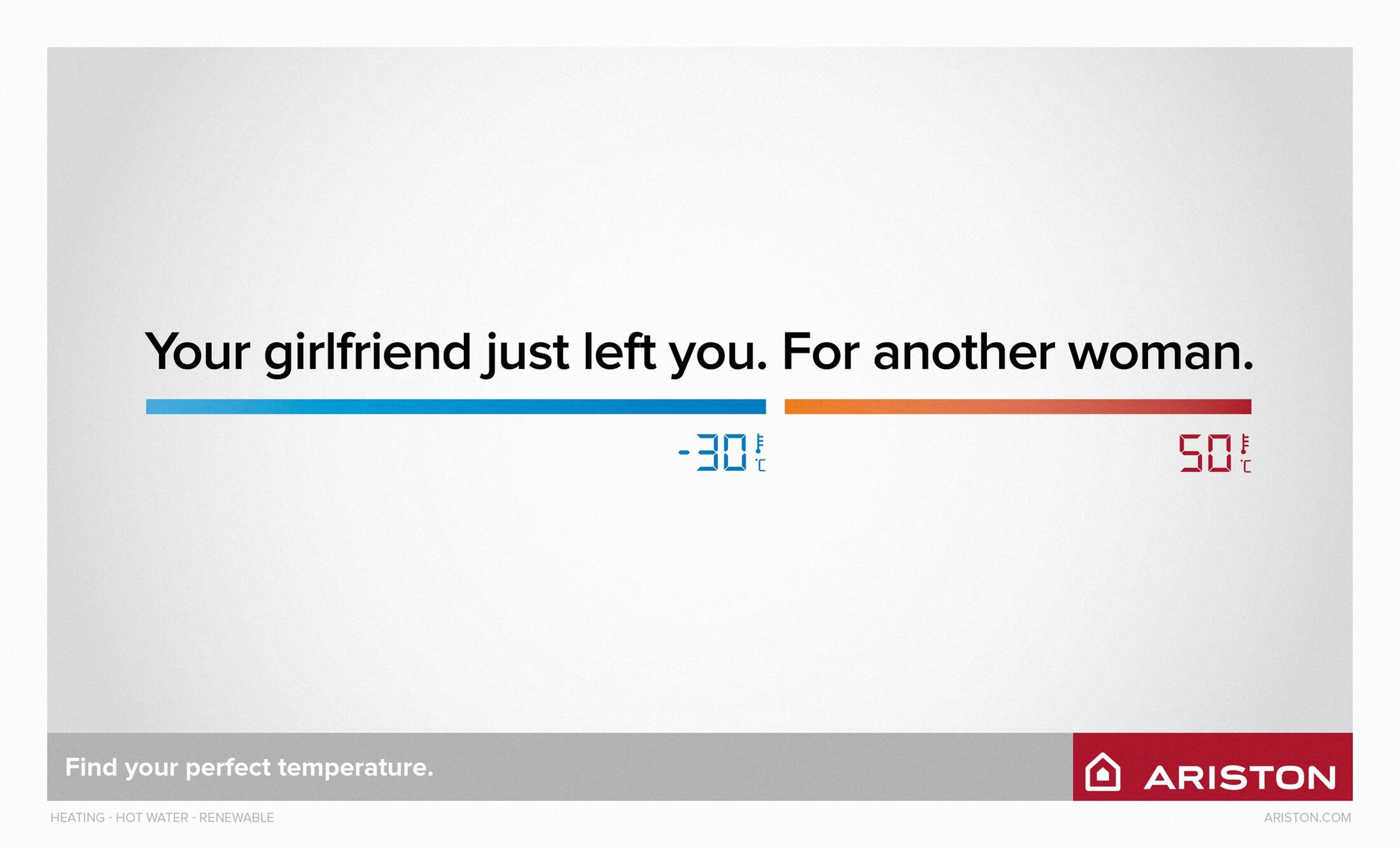 Your girlfriend just left you. For another woman.

-30 °C

50 °C

Find your perfect temperature.

ARISTON

HEATING - HOT WATER - RENEWABLE

ARISTON.COM